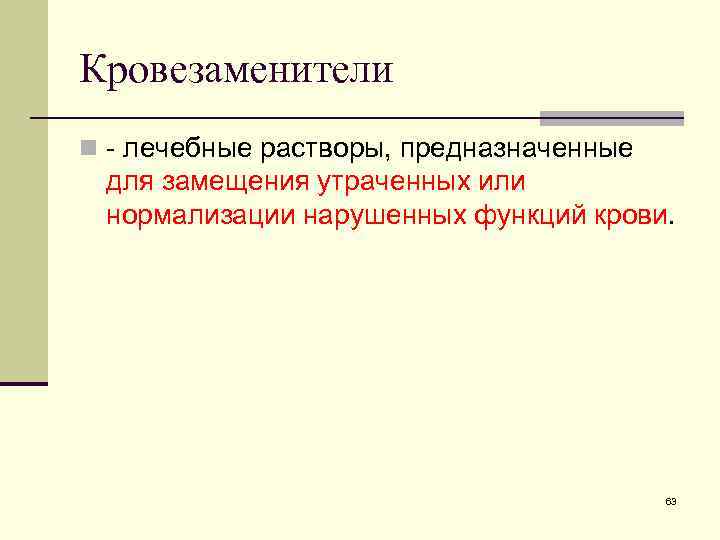 Кровезаменители

- лечебные растворы, предназначенные для замещения утраченных или нормализации нарушенных функций крови.

63